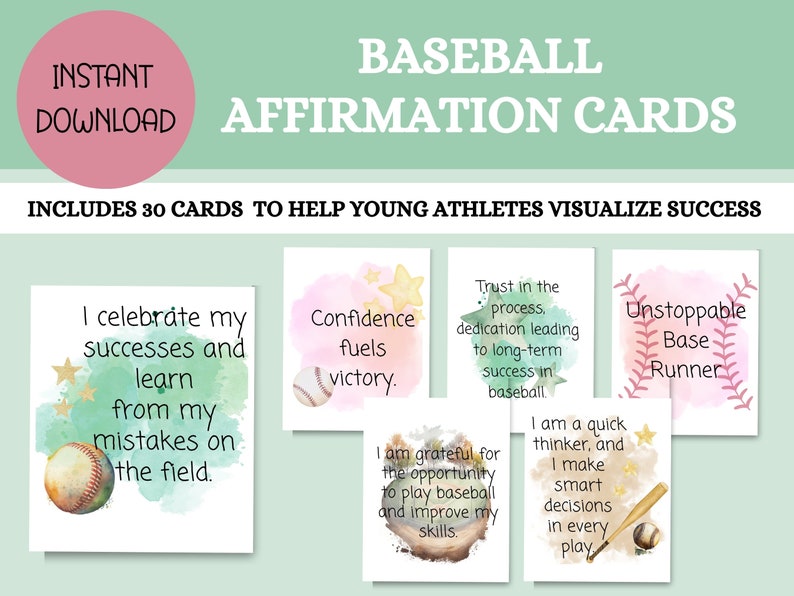 INSTANT DOWNLOAD

BASEBALL AFFIRMATION CARDS

INCLUDES 30 CARDS TO HELP YOUNG ATHLETES VISUALIZE SUCCESS

I celebrate my successes and learn from my mistakes on the field.

Confidence fuels victory.

Trust in the process, dedication leading to long-term success in baseball.

Unstoppable Base Runner

I am grateful for the opportunity to play baseball and improve my skills.

I am a quick thinker, and I make smart decisions in every play.